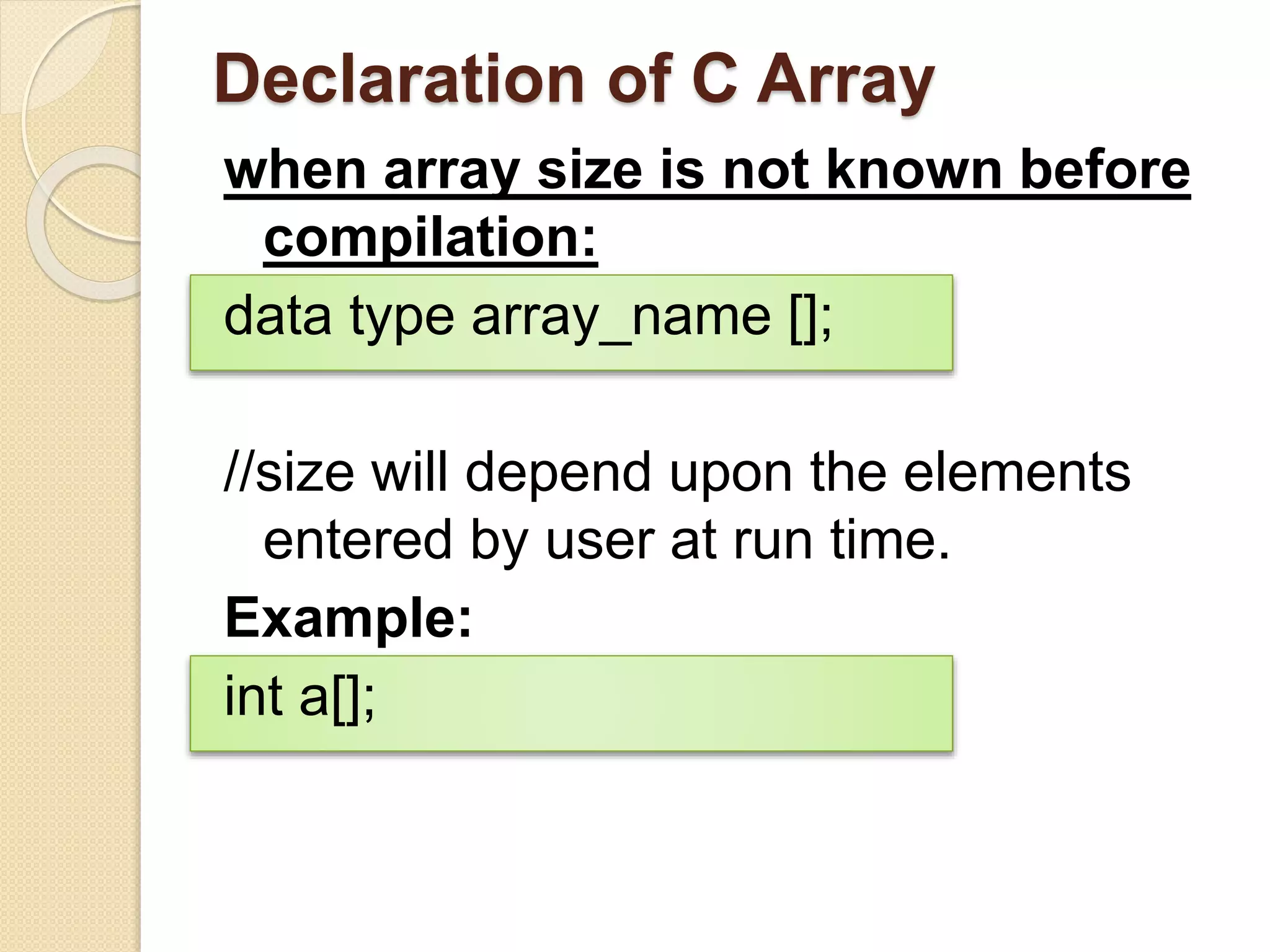 Declaration of C Array

when array size is not known before compilation:

data type array_name [];

//size will depend upon the elements entered by user at run time.

Example:

int a[];